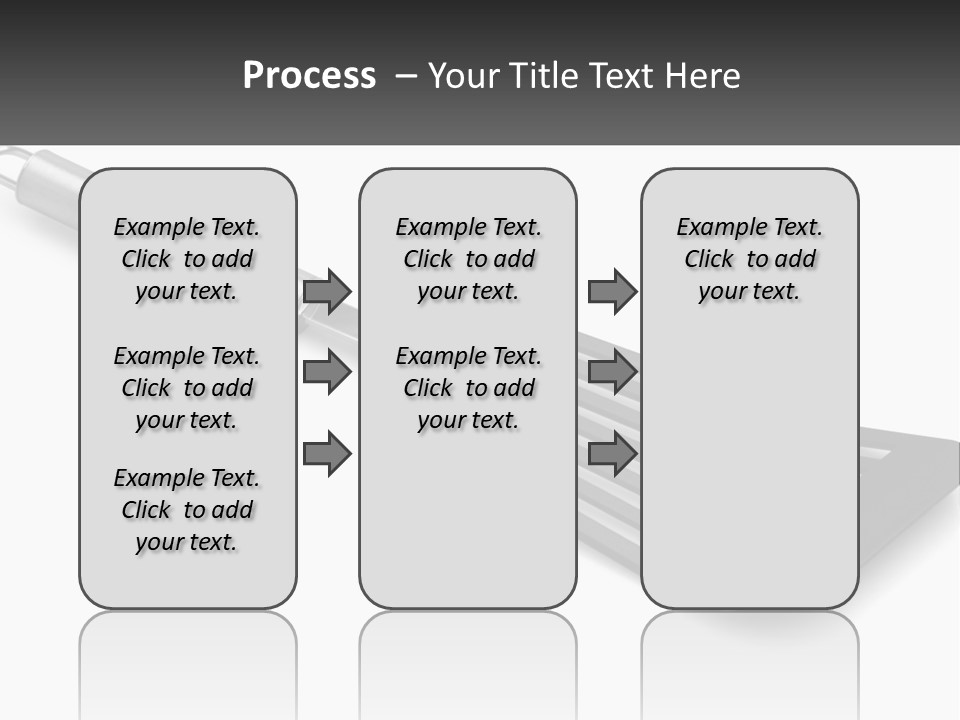 Process – Your Title Text Here

Example Text. Click to add your text.

Example Text. Click to add your text.

Example Text. Click to add your text.

Example Text. Click to add your text.

Example Text. Click to add your text.

Example Text. Click to add your text.